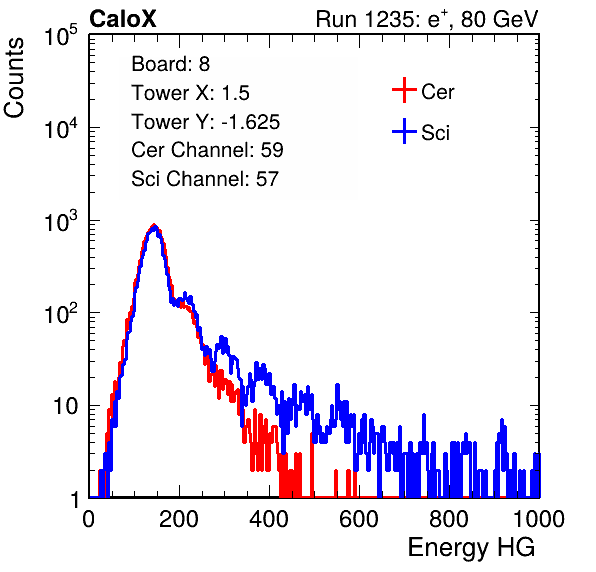 CaloX

Run 1235: $e^{+}$, 80 GeV

Counts

$10^5$

$10^4$

$10^3$

$10^2$

10

1

Board: 8
Tower X: 1.5
Tower Y: -1.625
Cer Channel: 59
Sci Channel: 57

Cer

Sci

0 200 400 600 800 1000

Energy HG